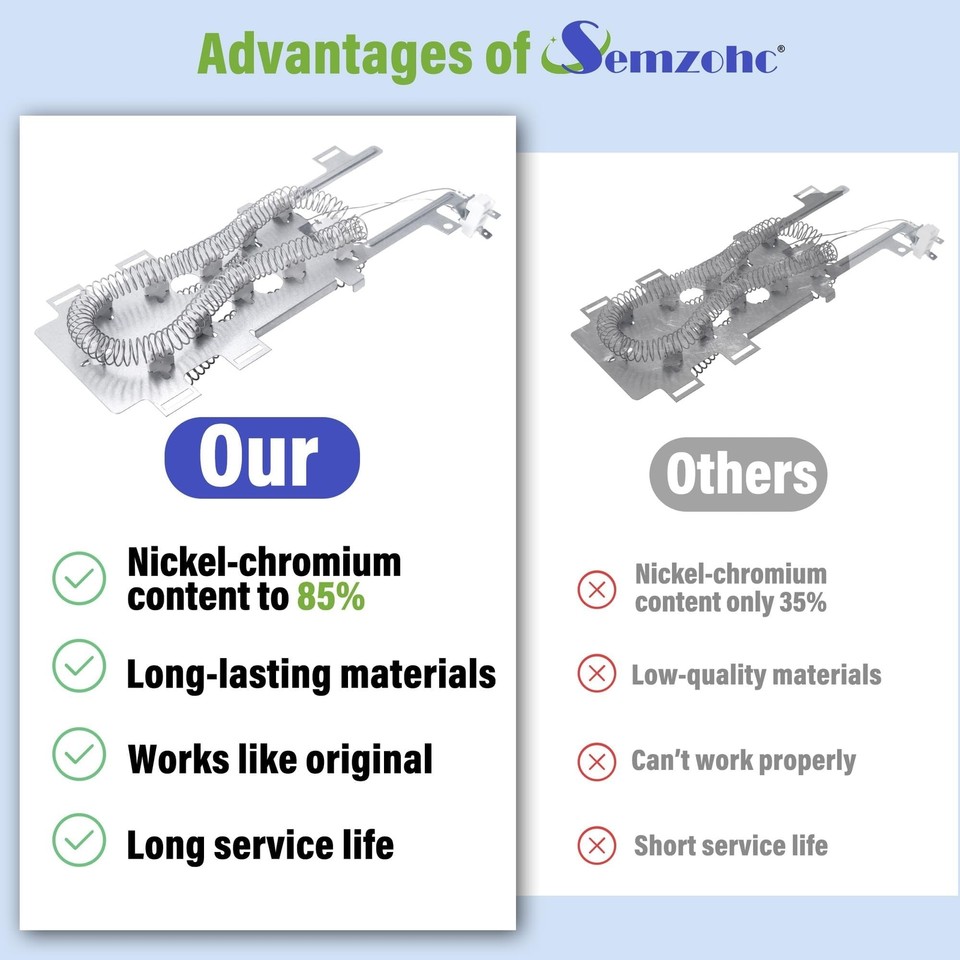 Advantages of Semzohc®

Our

Nickel-chromium content to 85%

Long-lasting materials

Works like original

Long service life

Others

Nickel-chromium content only 35%

Low-quality materials

Can't work properly

Short service life